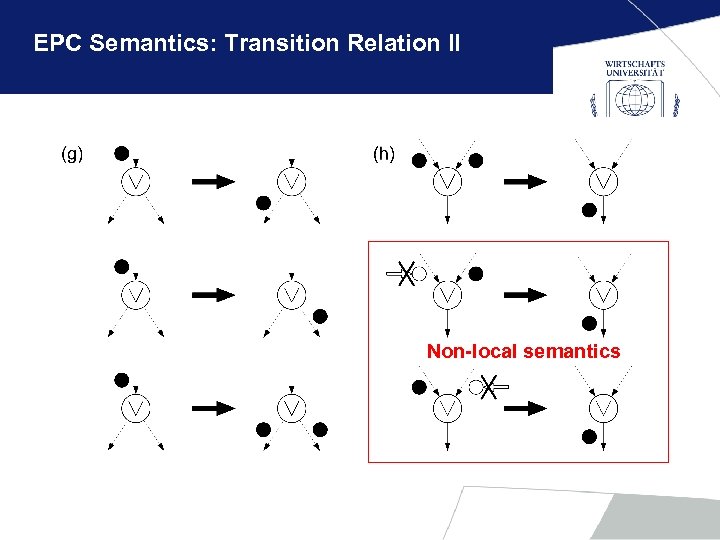 EPC Semantics: Transition Relation II

WIRTSCHAFTS UNIVERSITÄT

(g)

$\vee$ $\vee$

$\vee$ $\vee$

$\vee$ $\vee$

(h)

$\vee$ $\vee$

$\vee$ $\vee$

Non-local semantics

$\vee$ $\vee$